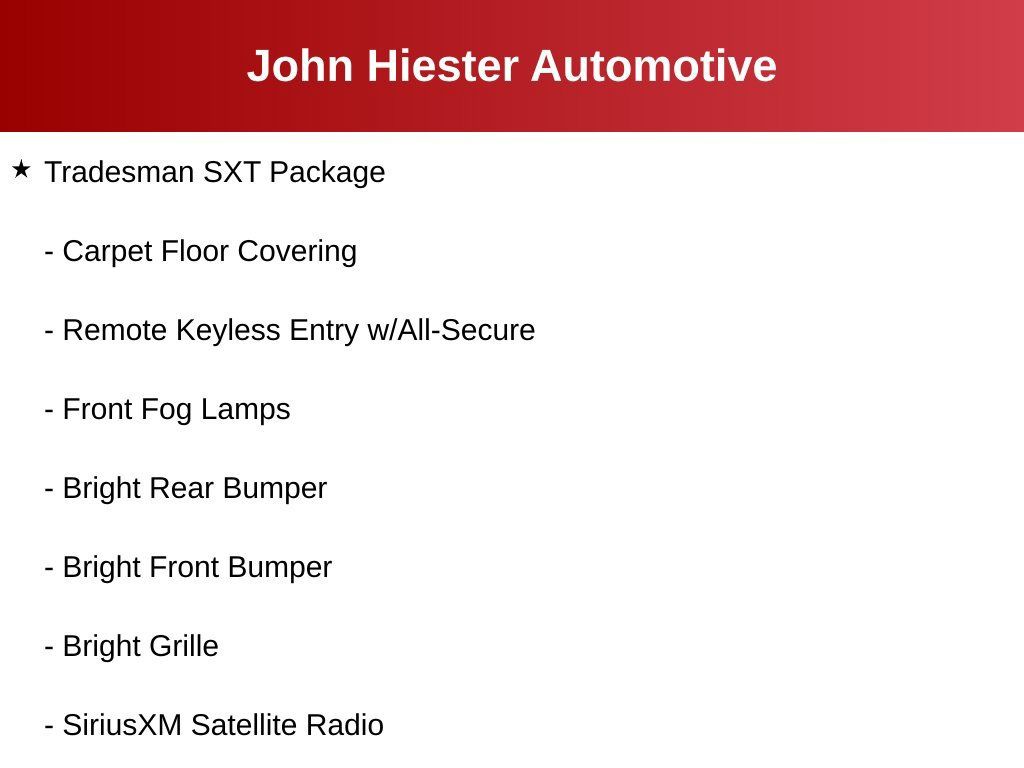 John Hiester Automotive

★ Tradesman SXT Package

- Carpet Floor Covering

- Remote Keyless Entry w/All-Secure

- Front Fog Lamps

- Bright Rear Bumper

- Bright Front Bumper

- Bright Grille

- SiriusXM Satellite Radio